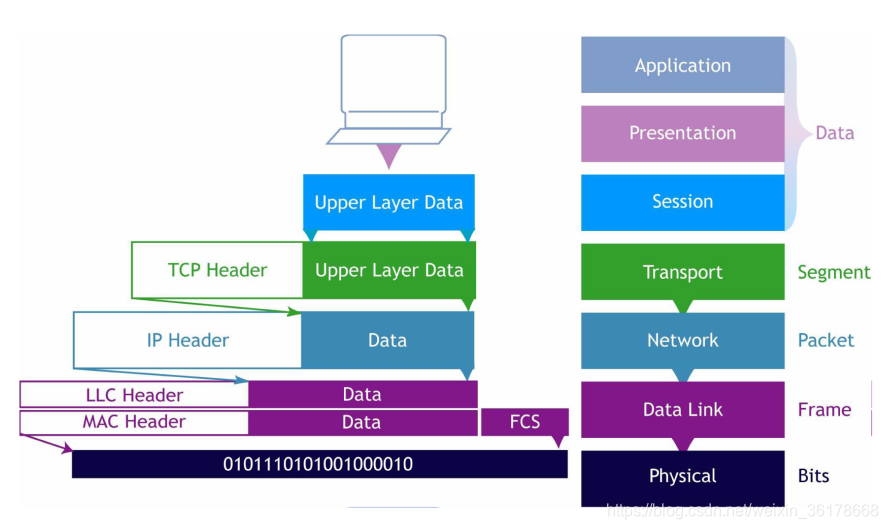 Upper Layer Data

TCP Header
Upper Layer Data

IP Header
Data

LLC Header
Data

MAC Header
Data
FCS

0101110101001000010

Application

Presentation

Session

Data

Transport
Segment

Network
Packet

Data Link
Frame

Physical
Bits

https://blog.csdn.net/weixin_36178668